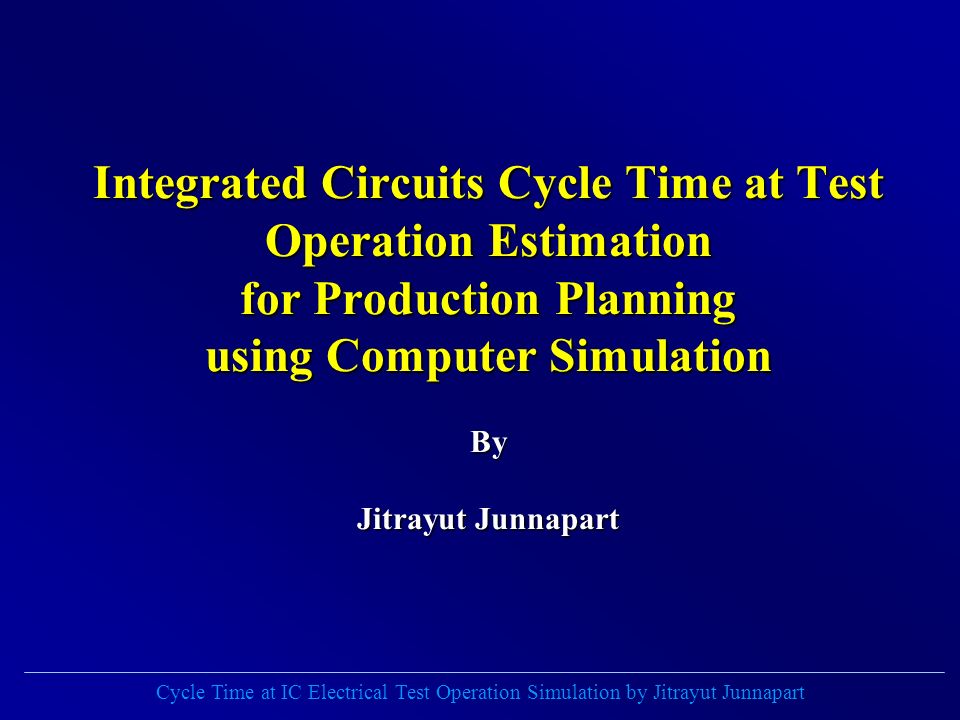 Integrated Circuits Cycle Time at Test Operation Estimation
for Production Planning
using Computer Simulation

By

Jitrayut Junnapart

Cycle Time at IC Electrical Test Operation Simulation by Jitrayut Junnapart